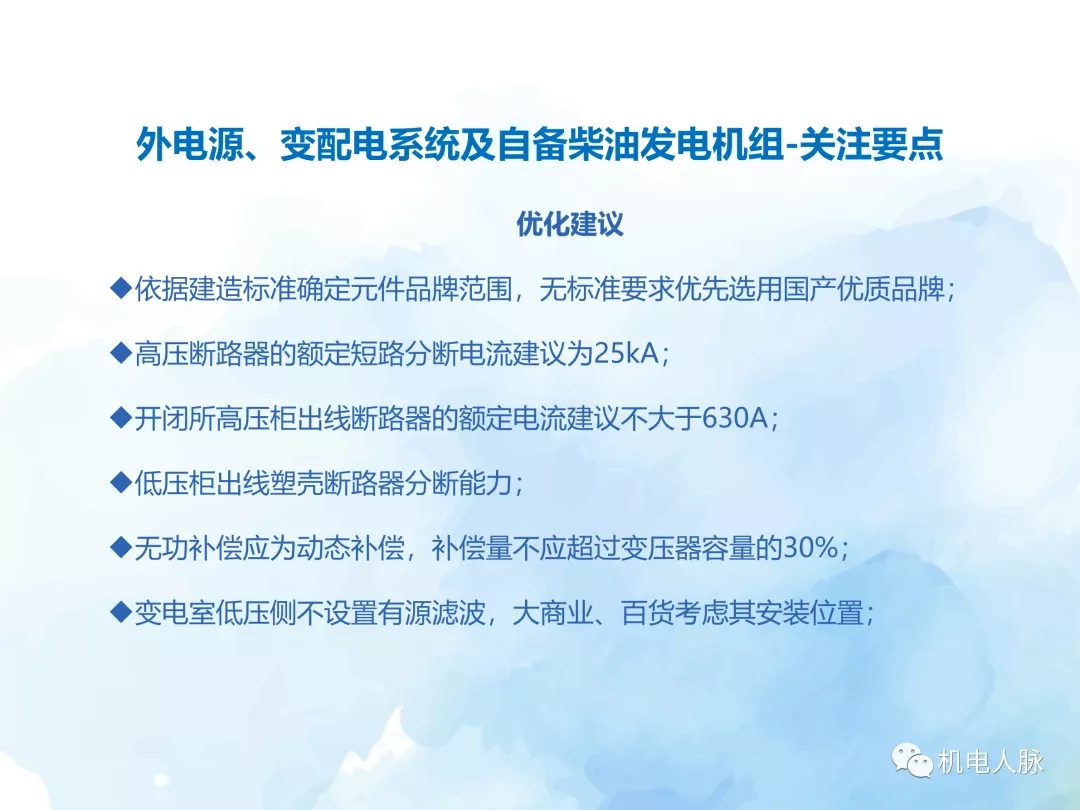 外电源、变配电系统及自备柴油发电机组-关注要点

优化建议

◆依据建造标准确定元件品牌范围，无标准要求优先选用国产优质品牌；

◆高压断路器的额定短路分断电流建议为25kA；

◆开闭所高压柜出线断路器的额定电流建议不大于630A；

◆低压柜出线塑壳断路器分断能力；

◆无功补偿应为动态补偿，补偿量不应超过变压器容量的30%；

◆变电室低压侧不设置有源滤波，大商业、百货考虑其安装位置；

机电人脉